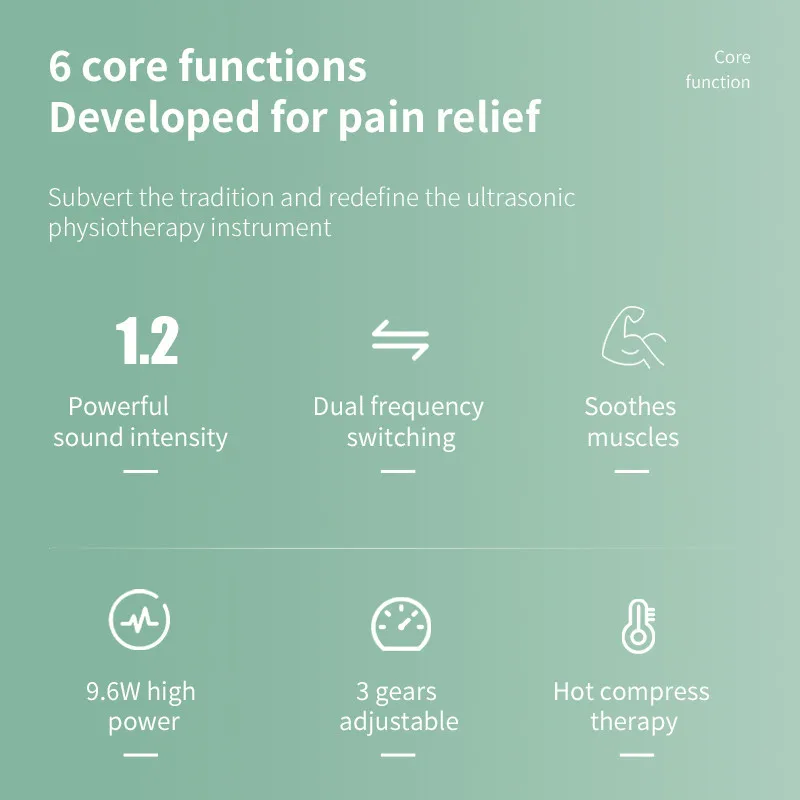 6 core functions
Developed for pain relief

Core function

Subvert the tradition and redefine the ultrasonic physiotherapy instrument

1.2

Powerful sound intensity

Dual frequency switching

Soothes muscles

9.6W high power

3 gears adjustable

Hot compress therapy